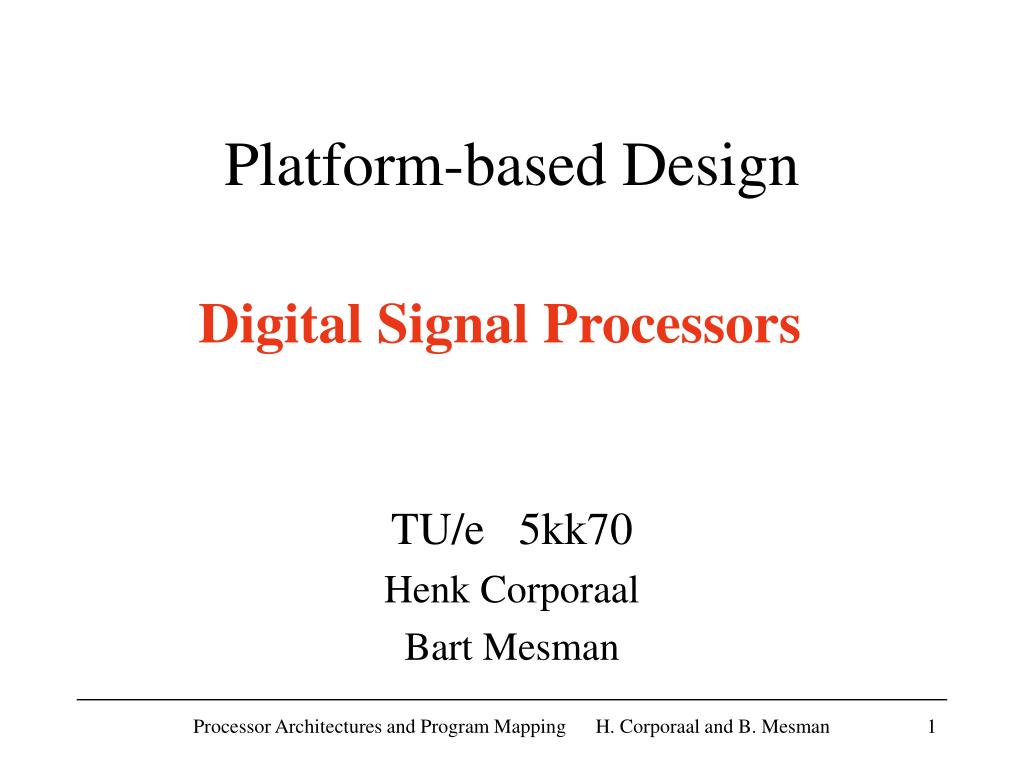 Platform-based Design

Digital Signal Processors

TU/e 5kk70
Henk Corporaal
Bart Mesman

Processor Architectures and Program Mapping H. Corporaal and B. Mesman 1